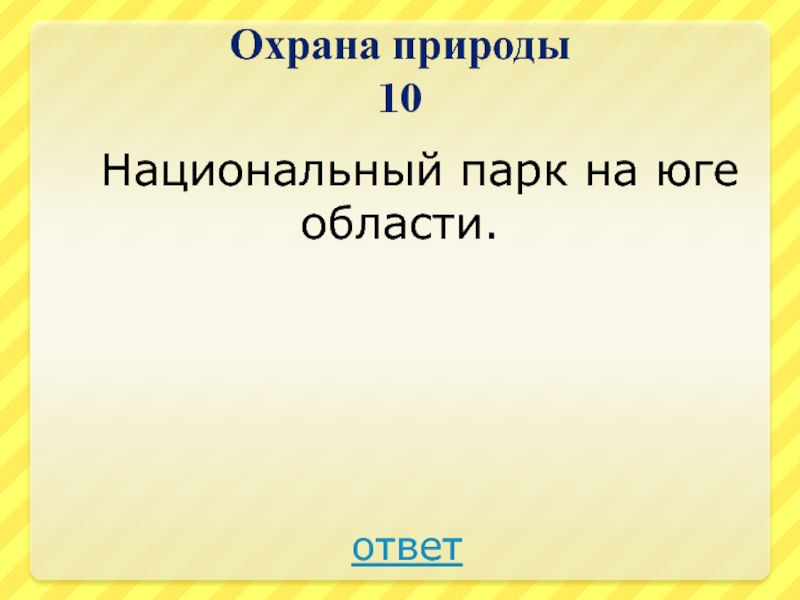 Охрана природы
10

Национальный парк на юге области.

ответ